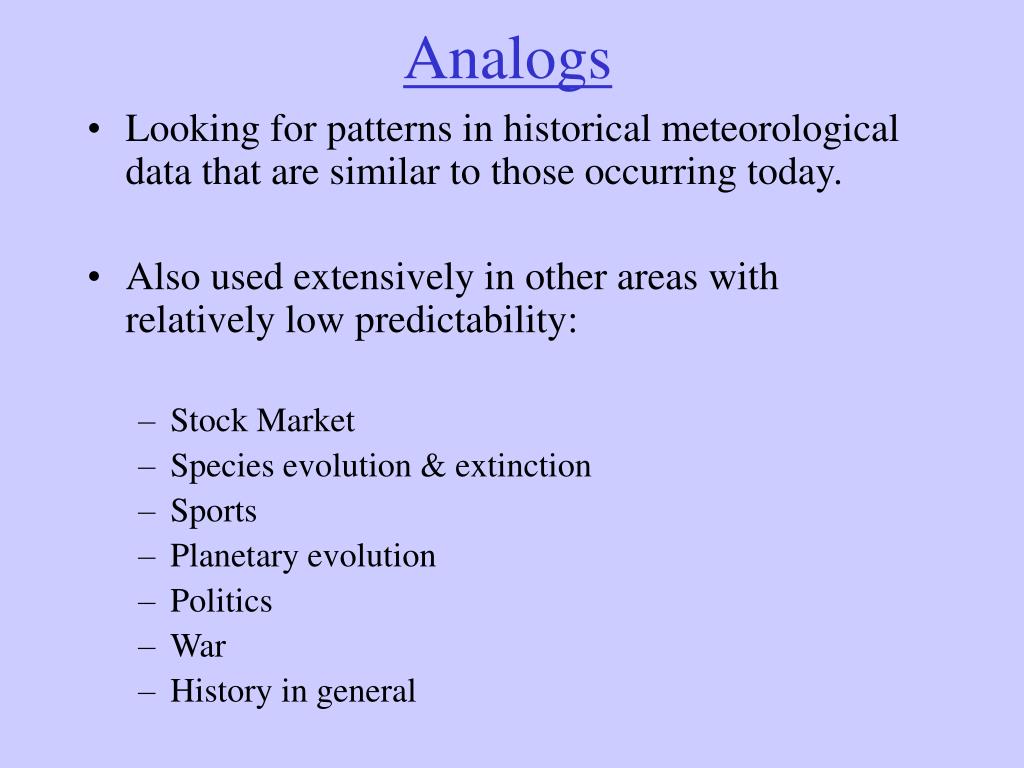 Analogs

• Looking for patterns in historical meteorological data that are similar to those occurring today.

• Also used extensively in other areas with relatively low predictability:

– Stock Market
– Species evolution & extinction
– Sports
– Planetary evolution
– Politics
– War
– History in general